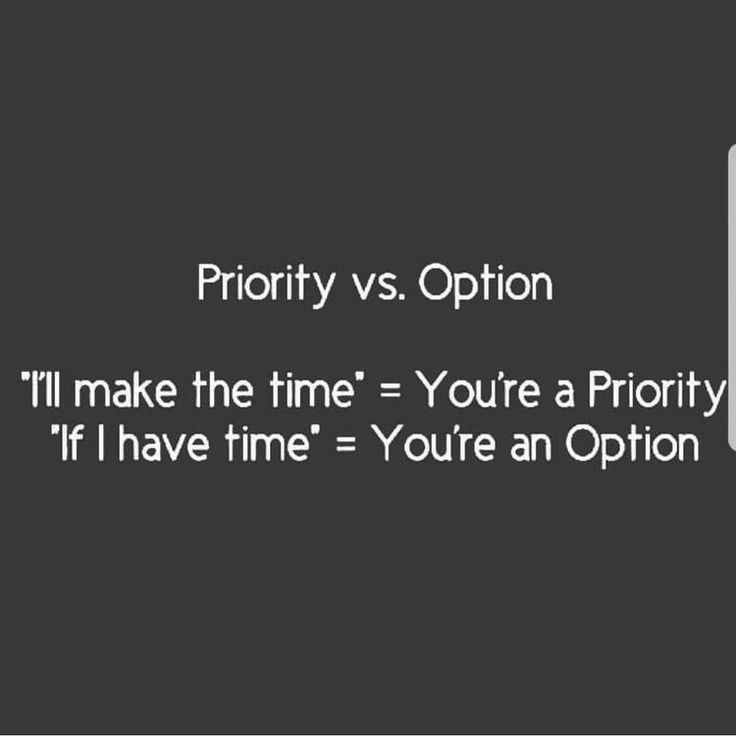 Priority vs. Option

"I'll make the time" = You're a Priority
"If I have time" = You're an Option